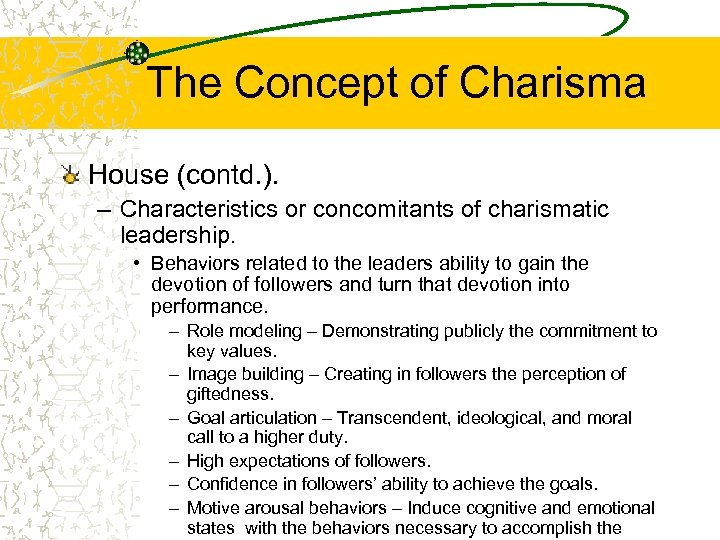 The Concept of Charisma

House (contd.).

– Characteristics or concomitants of charismatic leadership.

• Behaviors related to the leaders ability to gain the devotion of followers and turn that devotion into performance.

– Role modeling – Demonstrating publicly the commitment to key values.

– Image building – Creating in followers the perception of giftedness.

– Goal articulation – Transcendent, ideological, and moral call to a higher duty.

– High expectations of followers.

– Confidence in followers' ability to achieve the goals.

– Motive arousal behaviors – Induce cognitive and emotional states with the behaviors necessary to accomplish the